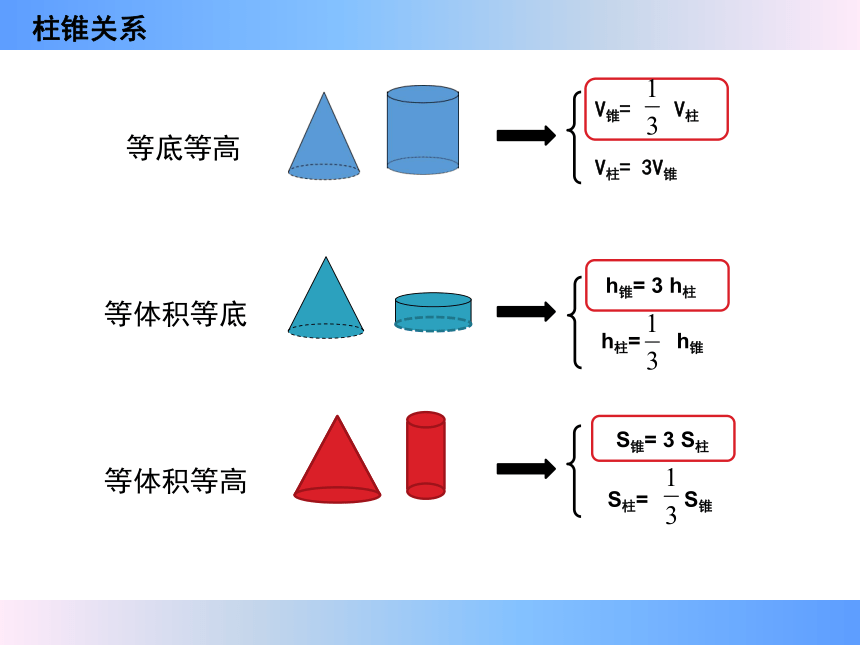 柱锥关系

等底等高

$V_{锥}=\frac{1}{3}V_{柱}$

$V_{柱}=3V_{锥}$

等体积等底

$h_{锥}=3h_{柱}$

$h_{柱}=\frac{1}{3}h_{锥}$

等体积等高

$S_{锥}=3S_{柱}$

$S_{柱}=\frac{1}{3}S_{锥}$